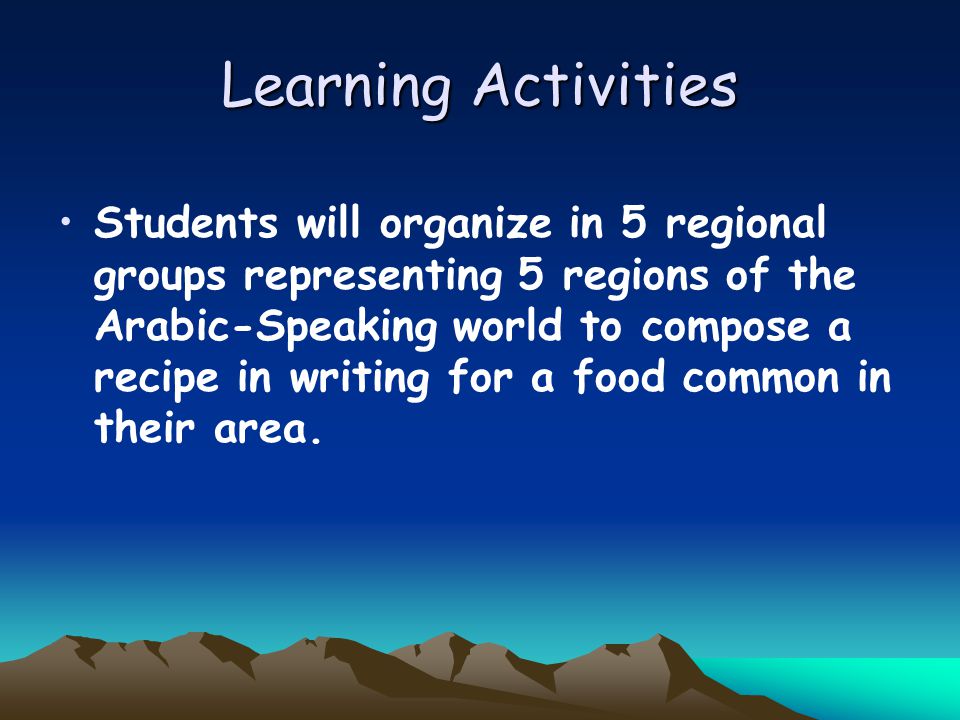 Learning Activities

• Students will organize in 5 regional groups representing 5 regions of the Arabic-Speaking world to compose a recipe in writing for a food common in their area.